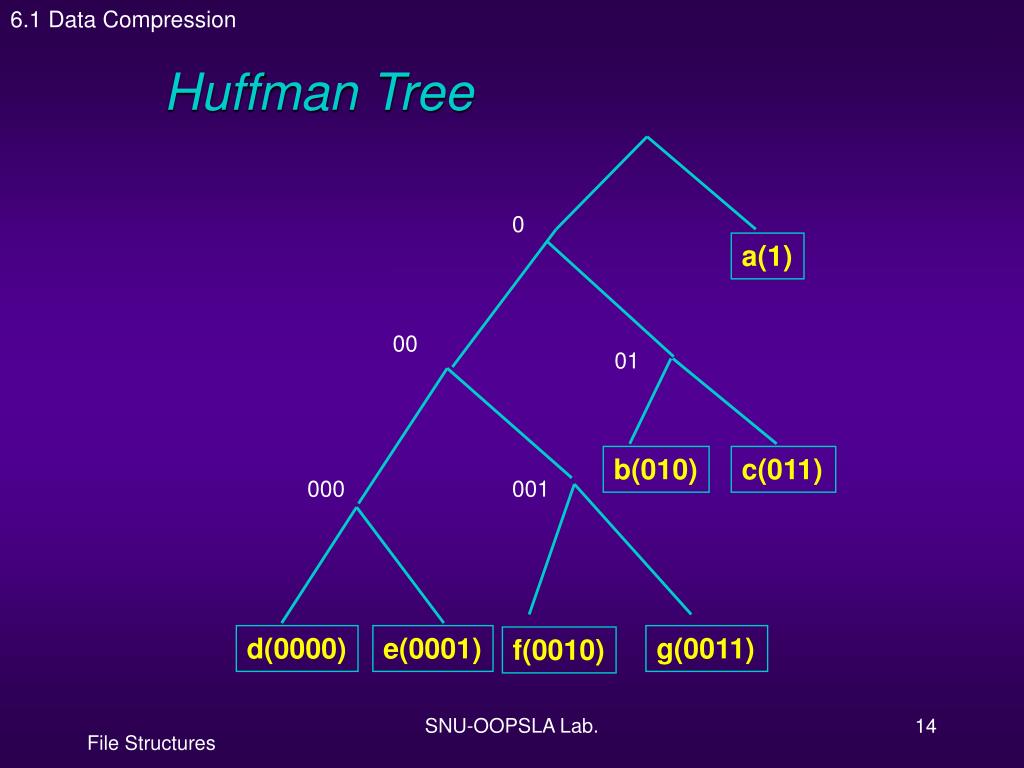 6.1 Data Compression

Huffman Tree

0

a(1)

00

01

b(010)

c(011)

000

001

d(0000)

e(0001)

f(0010)

g(0011)

SNU-OOPSLA Lab.

14

File Structures